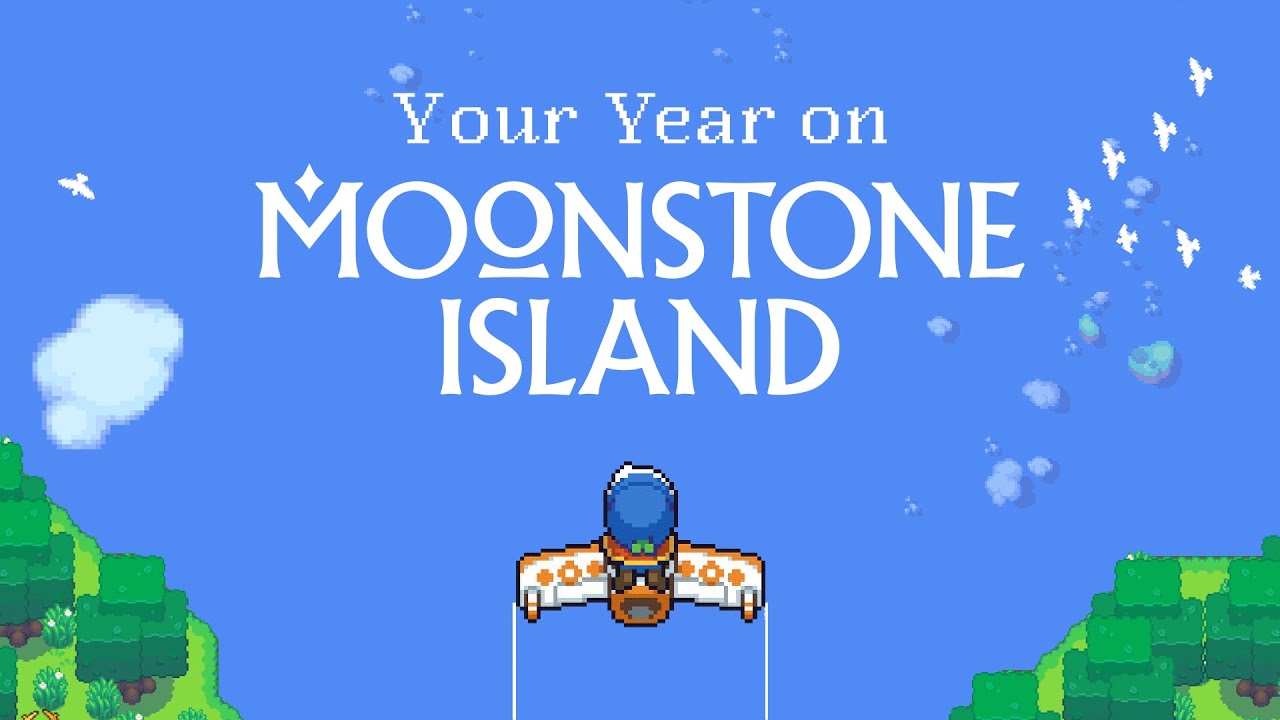 Your Year on
MOONSTONE
ISLAND